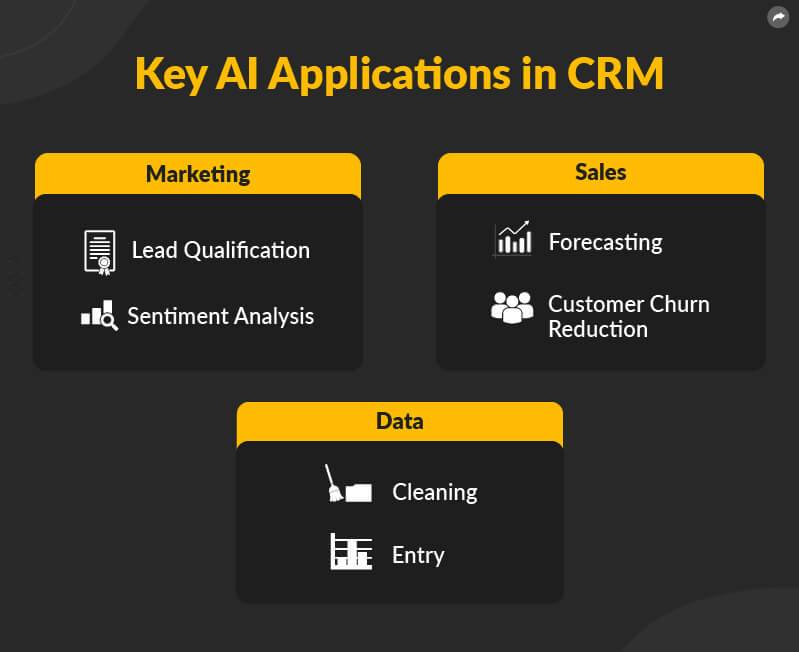 Key AI Applications in CRM

Marketing

Lead Qualification

Sentiment Analysis

Sales

Forecasting

Customer Churn Reduction

Data

Cleaning

Entry